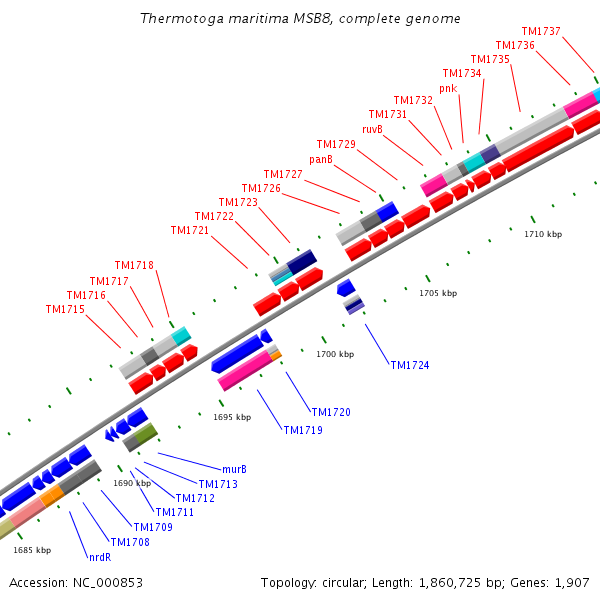 Thermotoga maritima MSB8, complete genome

TM1737
TM1736
TM1735
TM1734
pnk
TM1732
TM1731
ruvB
TM1729
panB
TM1727
TM1726
TM1723
TM1722
TM1721
TM1718
TM1717
TM1716
TM1715

1710 kbp
1705 kbp
1700 kbp
1695 kbp
1690 kbp
1685 kbp

TM1724
TM1720
TM1719
murB
TM1713
TM1712
TM1711
TM1709
TM1708
nrdR

Accession: NC_000853

Topology: circular; Length: 1,860,725 bp; Genes: 1,907